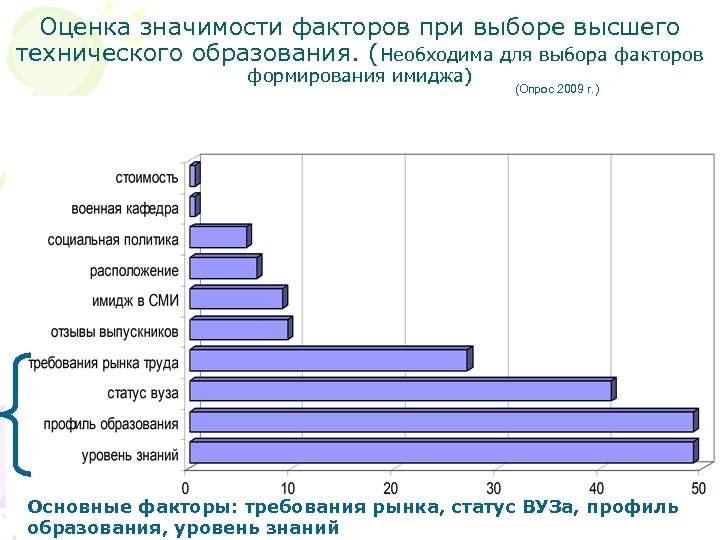 Оценка значимости факторов при выборе высшего технического образования. (Необходима для выбора факторов формирования имиджа)

(Опрос 2009 г.)

стоимость
военная кафедра
социальная политика
расположение
имидж в СМИ
отзывы выпускников
требования рынка труда
статус вуза
профиль образования
уровень знаний

0
10
20
30
40
50

Основные факторы: требования рынка, статус ВУЗа, профиль образования, уровень знаний